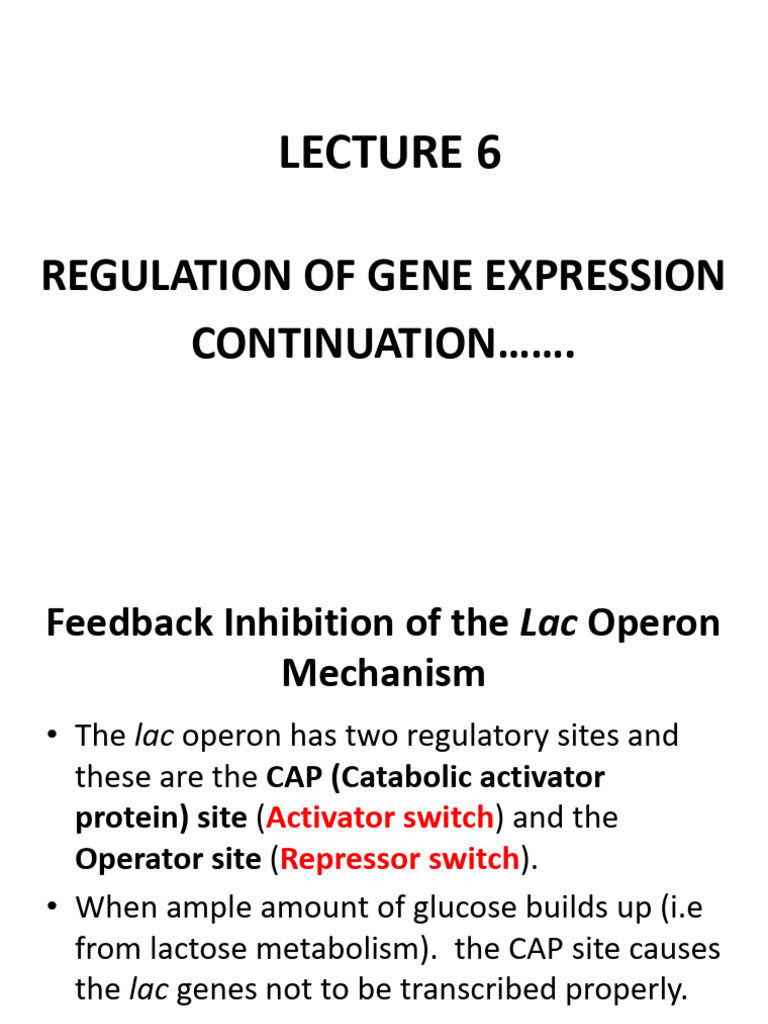 LECTURE 6

REGULATION OF GENE EXPRESSION CONTINUATION…….

Feedback Inhibition of the Lac Operon Mechanism

• The lac operon has two regulatory sites and these are the CAP (Catabolic activator protein) site (Activator switch) and the Operator site (Repressor switch).

• When ample amount of glucose builds up (i.e from lactose metabolism). the CAP site causes the lac genes not to be transcribed properly.